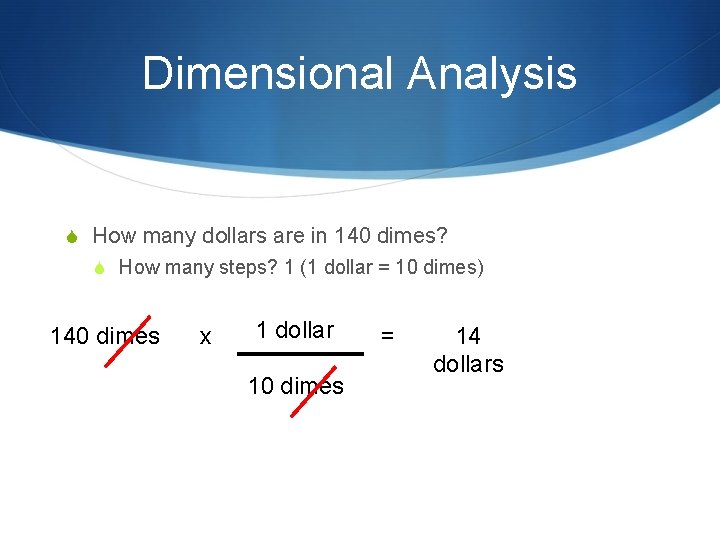 Dimensional Analysis

How many dollars are in 140 dimes?

How many steps? 1 (1 dollar = 10 dimes)

$140 \text{ dimes} \times \frac{1 \text{ dollar}}{10 \text{ dimes}} = 14 \text{ dollars}$